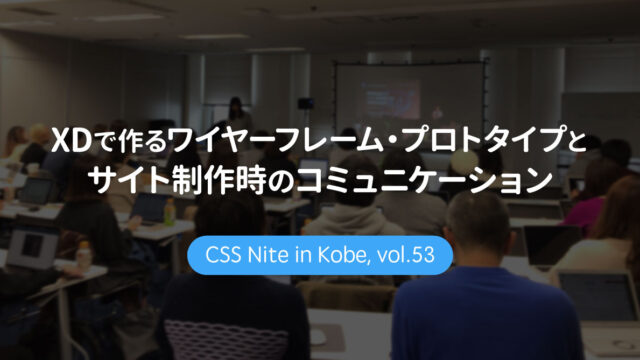 XDで作るワイヤーフレーム・プロトタイプと
サイト制作時のコミュニケーション

CSS Nite in Kobe, vol.53